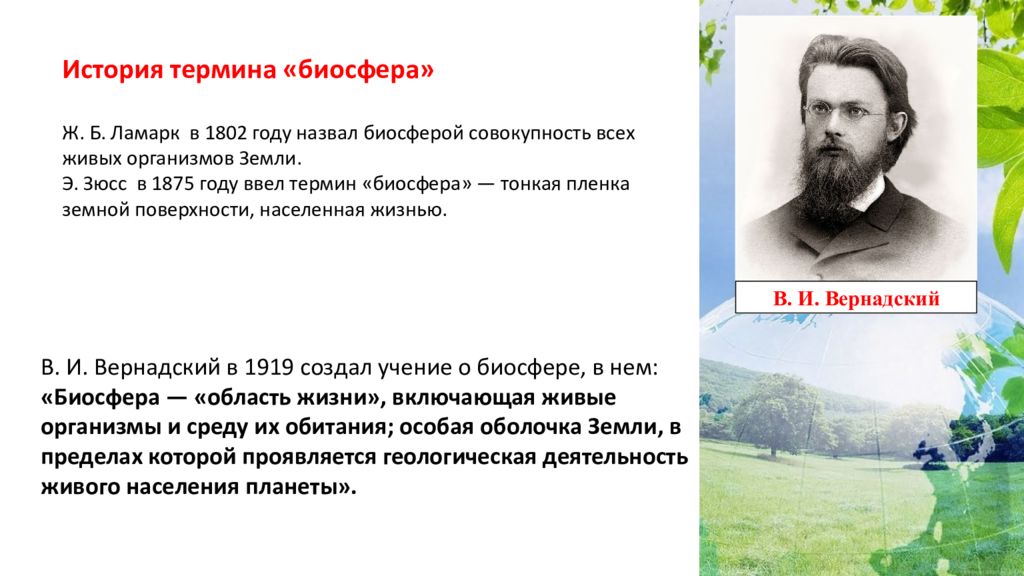 История термина «биосфера»

Ж. Б. Ламарк в 1802 году назвал биосферой совокупность всех живых организмов Земли.
Э. Зюсс в 1875 году ввел термин «биосфера» — тонкая пленка земной поверхности, населенная жизнью.

В. И. Вернадский

В. И. Вернадский в 1919 создал учение о биосфере, в нем: «Биосфера — «область жизни», включающая живые организмы и среду их обитания; особая оболочка Земли, в пределах которой проявляется геологическая деятельность живого населения планеты».